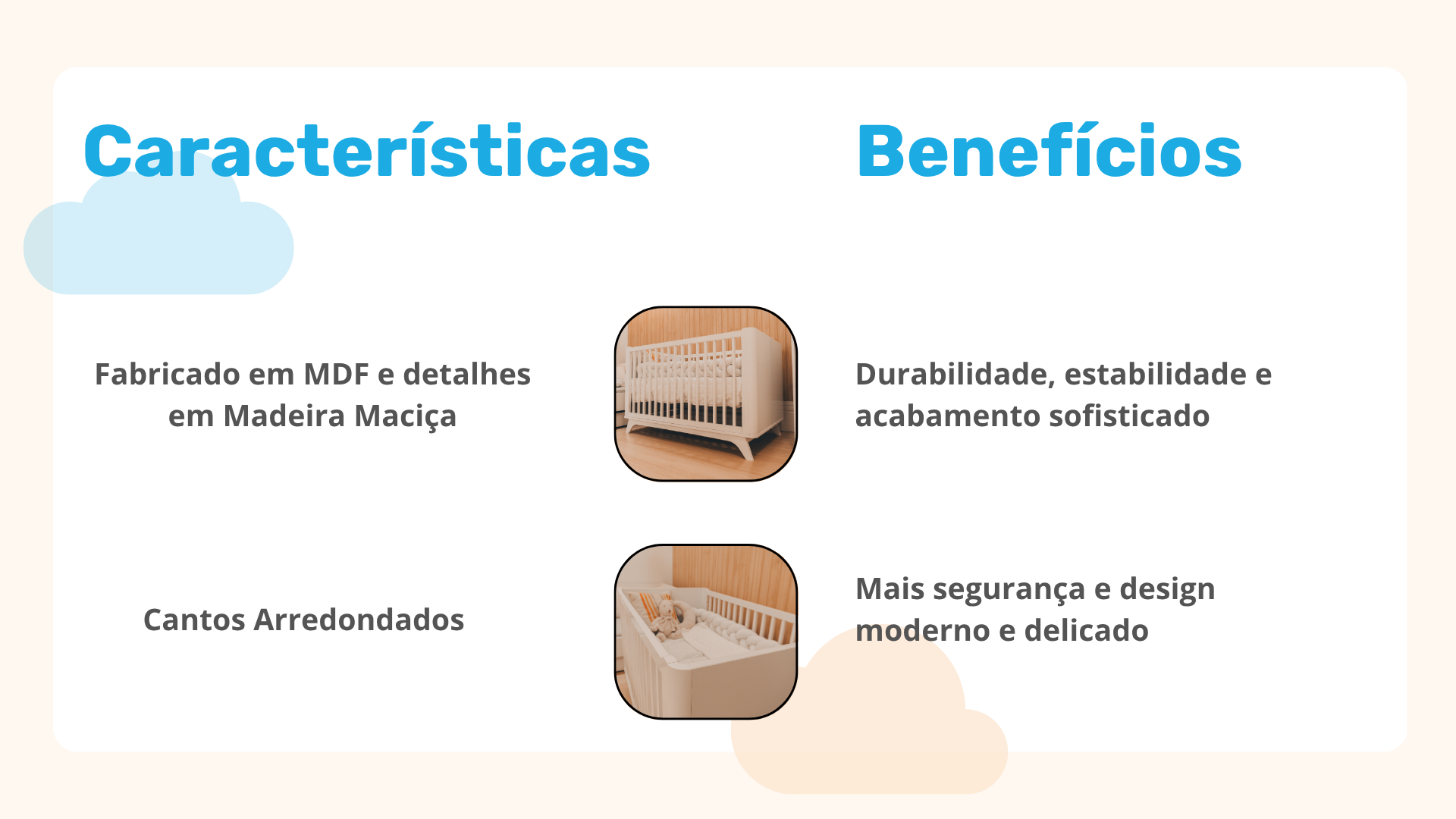 Características

Fabricado em MDF e detalhes em Madeira Maciça

Cantos Arredondados

Benefícios

Durabilidade, estabilidade e acabamento sofisticado

Mais segurança e design moderno e delicado